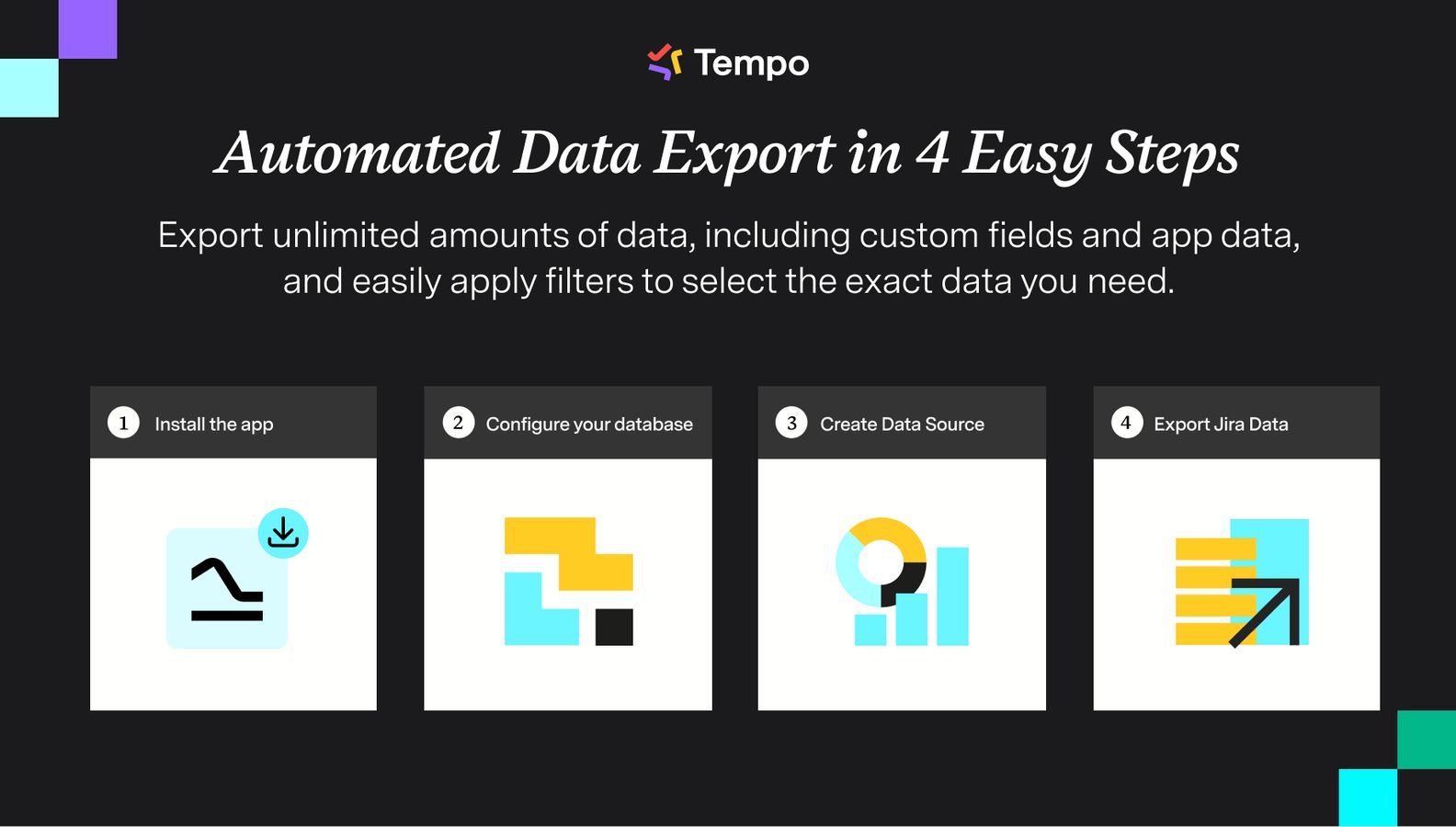 Tempo

Automated Data Export in 4 Easy Steps

Export unlimited amounts of data, including custom fields and app data, and easily apply filters to select the exact data you need.

1 Install the app

2 Configure your database

3 Create Data Source

4 Export Jira Data